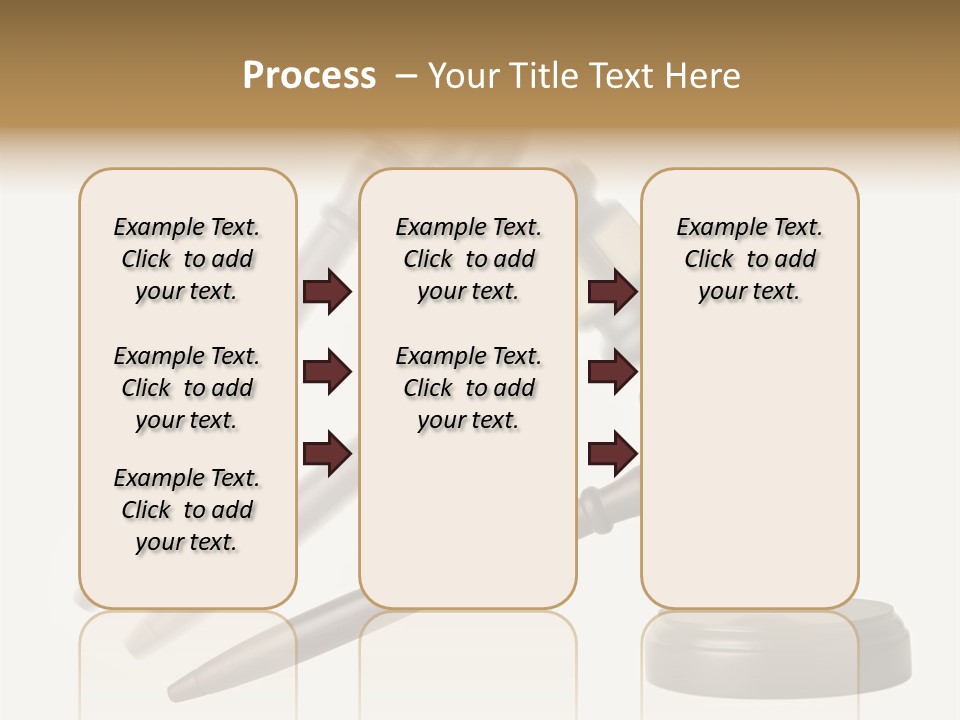 Process – Your Title Text Here

Example Text. Click to add your text.

Example Text. Click to add your text.

Example Text. Click to add your text.

Example Text. Click to add your text.

Example Text. Click to add your text.

Example Text. Click to add your text.